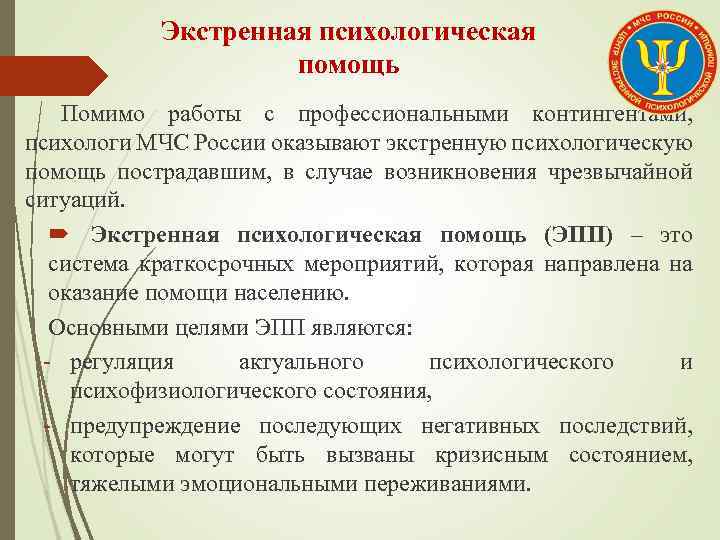 Экстренная психологическая помощь

МЧС РОССИИ
ЦЕНТР ЭКСТРЕННОЙ ПСИХОЛОГИЧЕСКОЙ ПОМОЩИ

Помимо работы с профессиональными контингентами, психологи МЧС России оказывают экстренную психологическую помощь пострадавшим, в случае возникновения чрезвычайной ситуаций.

Экстренная психологическая помощь (ЭПП) – это система краткосрочных мероприятий, которая направлена на оказание помощи населению.

Основными целями ЭПП являются:

- регуляция актуального психологического и психофизиологического состояния,
- предупреждение последующих негативных последствий, которые могут быть вызваны кризисным состоянием, тяжелыми эмоциональными переживаниями.